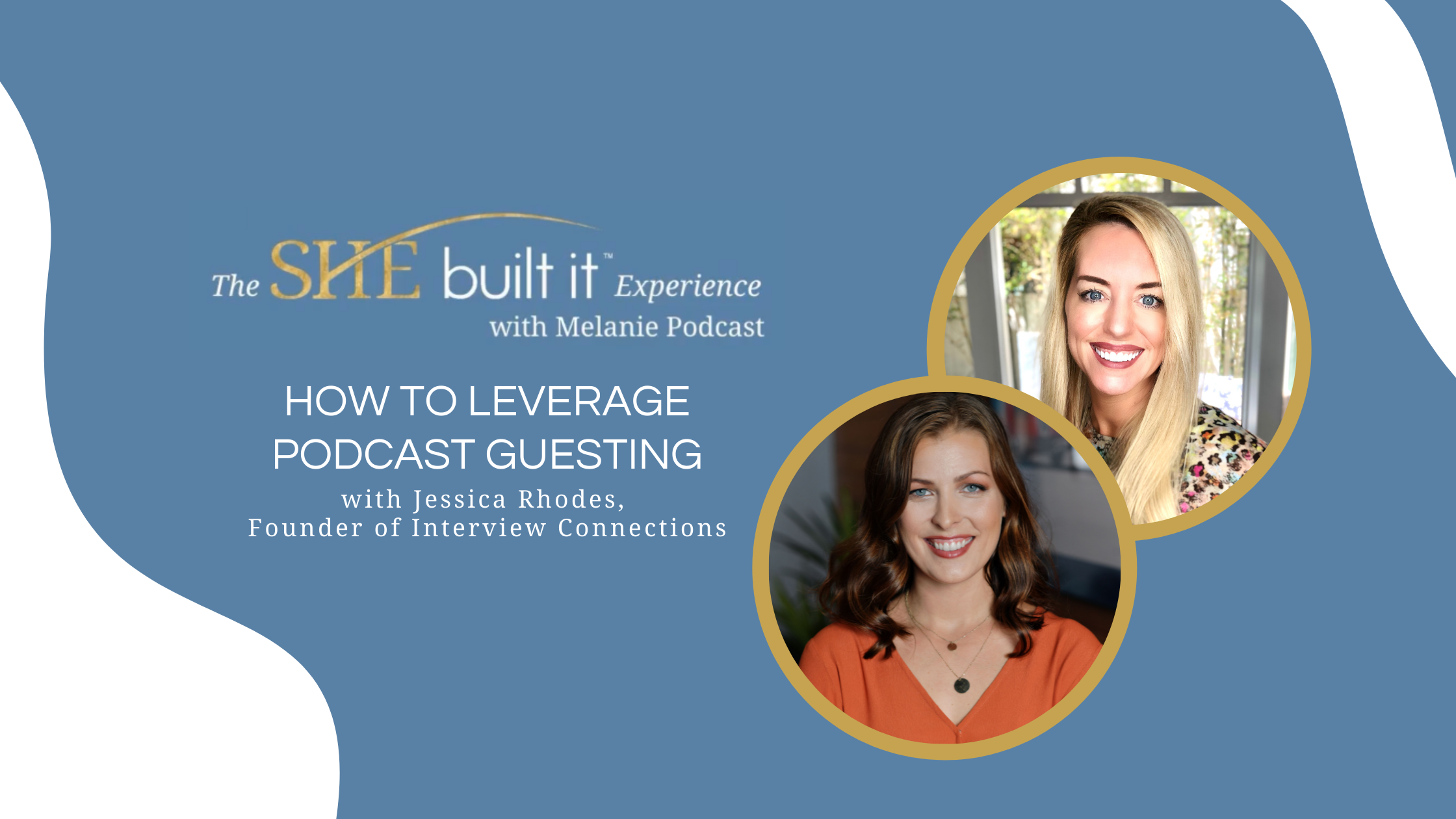 The SHE built it™ Experience with Melanie Podcast

HOW TO LEVERAGE PODCAST GUESTING

with Jessica Rhodes, Founder of Interview Connections